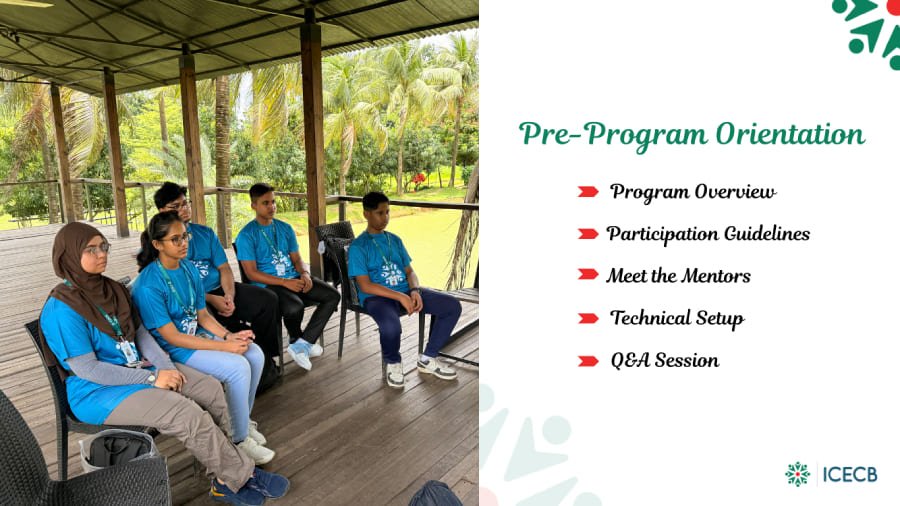 Pre-Program Orientation

Program Overview

Participation Guidelines

Meet the Mentors

Technical Setup

Q&A Session

ICECB